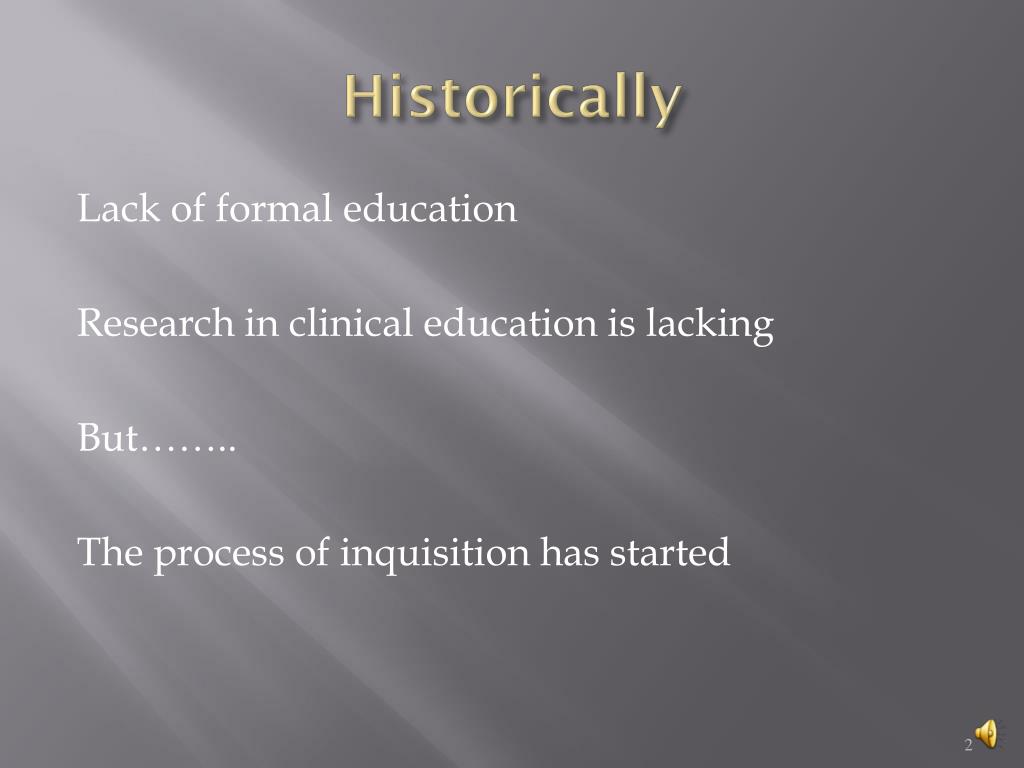 Historically

Lack of formal education

Research in clinical education is lacking

But……..

The process of inquisition has started

2